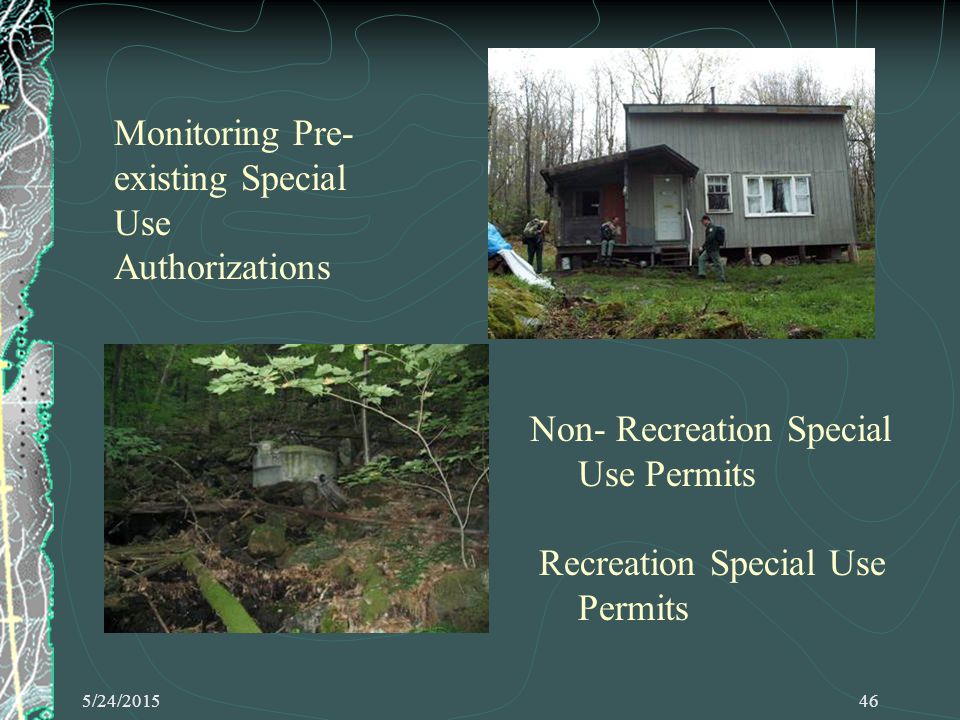 Monitoring Pre-existing Special Use Authorizations

Non- Recreation Special Use Permits

Recreation Special Use Permits

5/24/2015

46